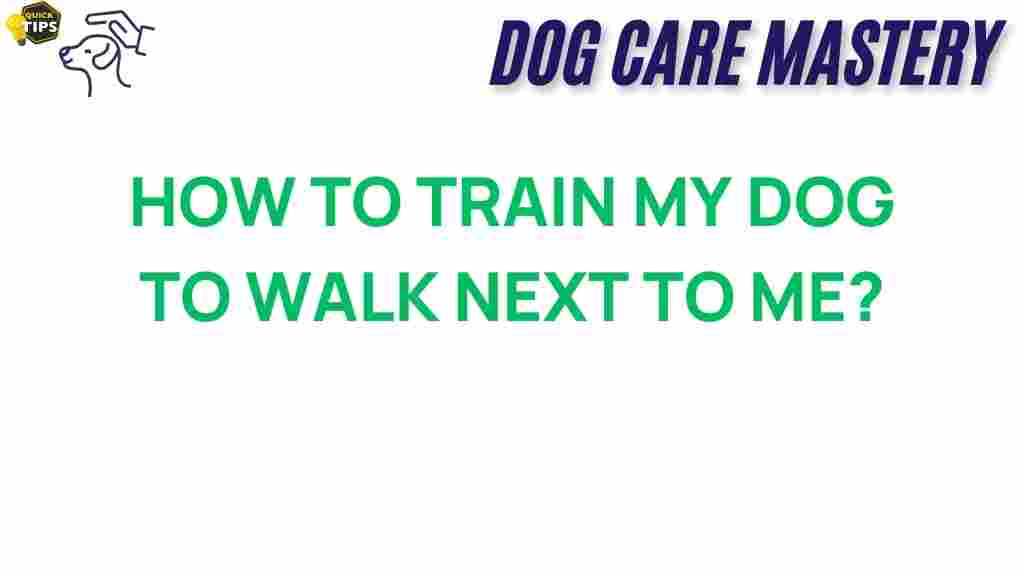 QUICK TIPS

DOG CARE MASTERY

HOW TO TRAIN MY DOG TO WALK NEXT TO ME?